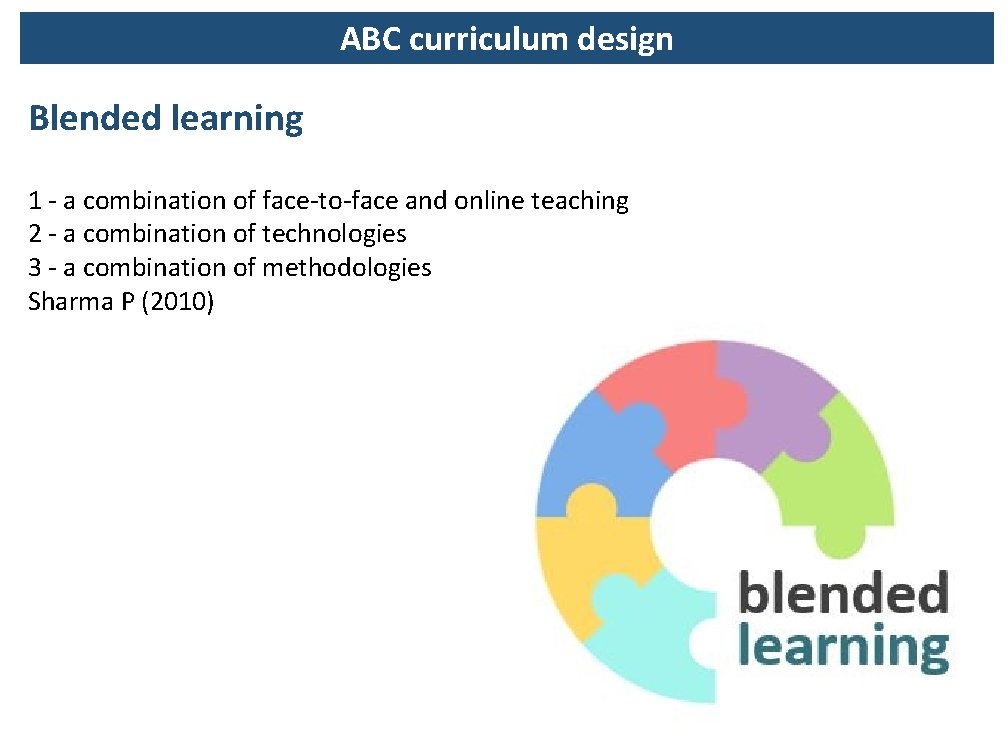 ABC curriculum design

Blended learning

1 - a combination of face-to-face and online teaching
2 - a combination of technologies
3 - a combination of methodologies
Sharma P (2010)

blended
learning